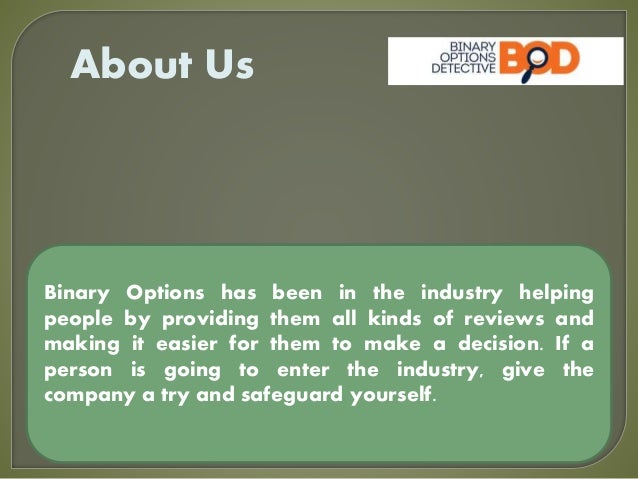 About Us

BINARY OPTIONS DETECTIVE BOD

Binary Options has been in the industry helping people by providing them all kinds of reviews and making it easier for them to make a decision. If a person is going to enter the industry, give the company a try and safeguard yourself.